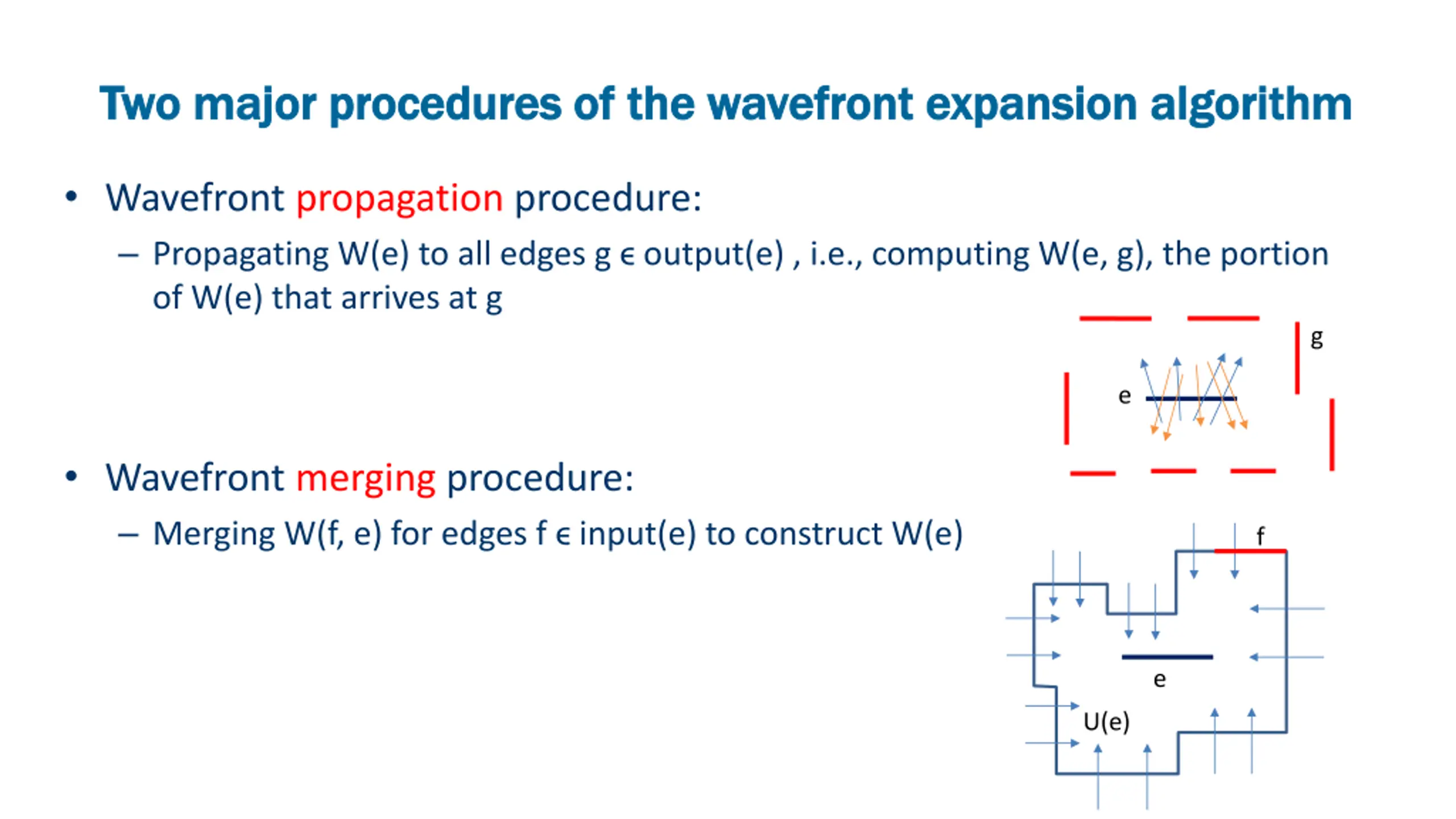 Two major procedures of the wavefront expansion algorithm

• Wavefront propagation procedure:
  – Propagating W(e) to all edges g ϵ output(e) , i.e., computing W(e, g), the portion of W(e) that arrives at g

g

e

• Wavefront merging procedure:
  – Merging W(f, e) for edges f ϵ input(e) to construct W(e)

f

e

U(e)